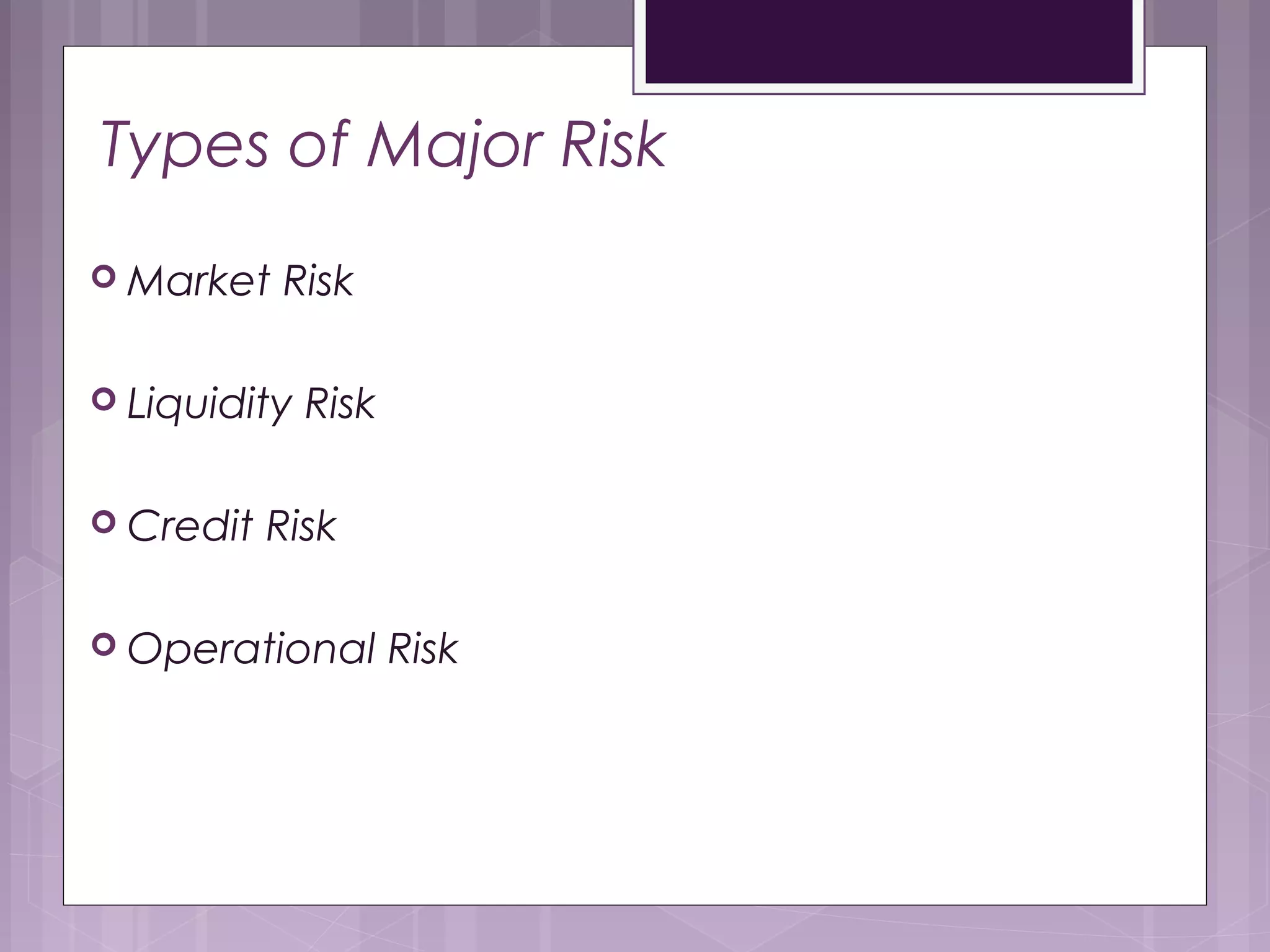 Types of Major Risk

Market Risk

Liquidity Risk

Credit Risk

Operational Risk